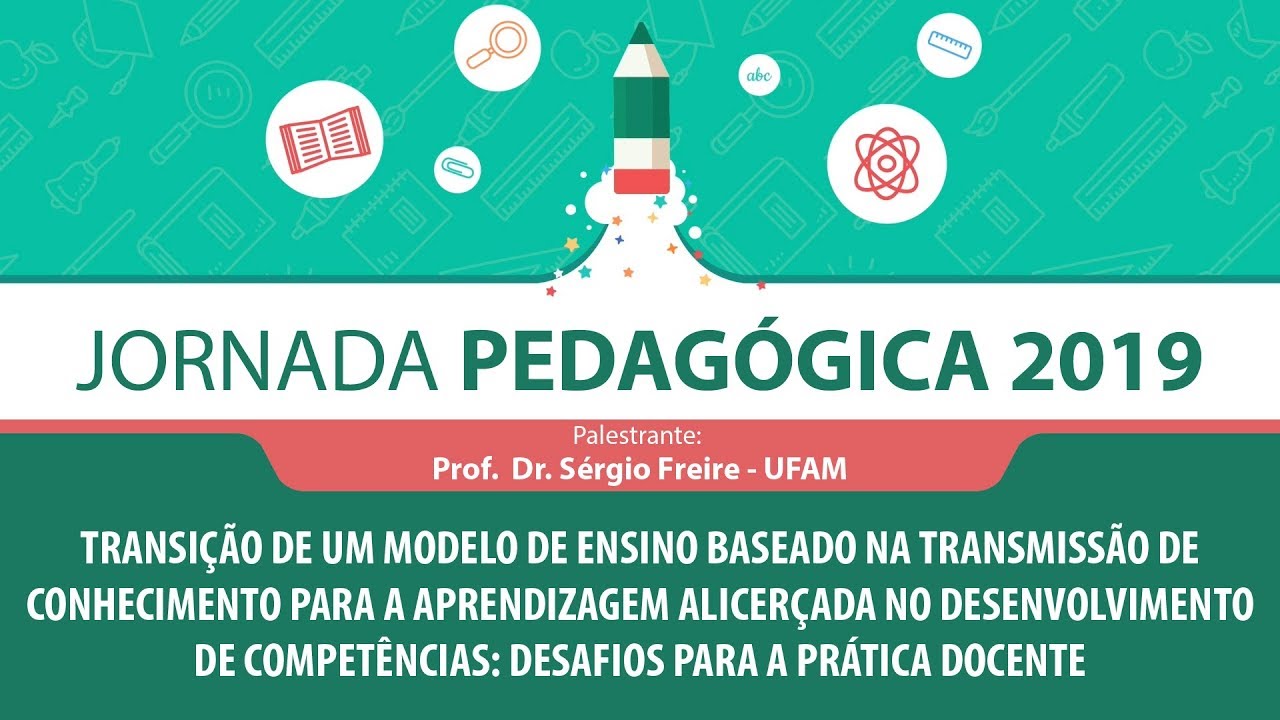 abc

JORNADA PEDAGÓGICA 2019

Palestrante:
Prof. Dr. Sérgio Freire - UFAM

TRANSIÇÃO DE UM MODELO DE ENSINO BASEADO NA TRANSMISSÃO DE CONHECIMENTO PARA A APRENDIZAGEM ALICERÇADA NO DESENVOLVIMENTO DE COMPETÊNCIAS: DESAFIOS PARA A PRÁTICA DOCENTE